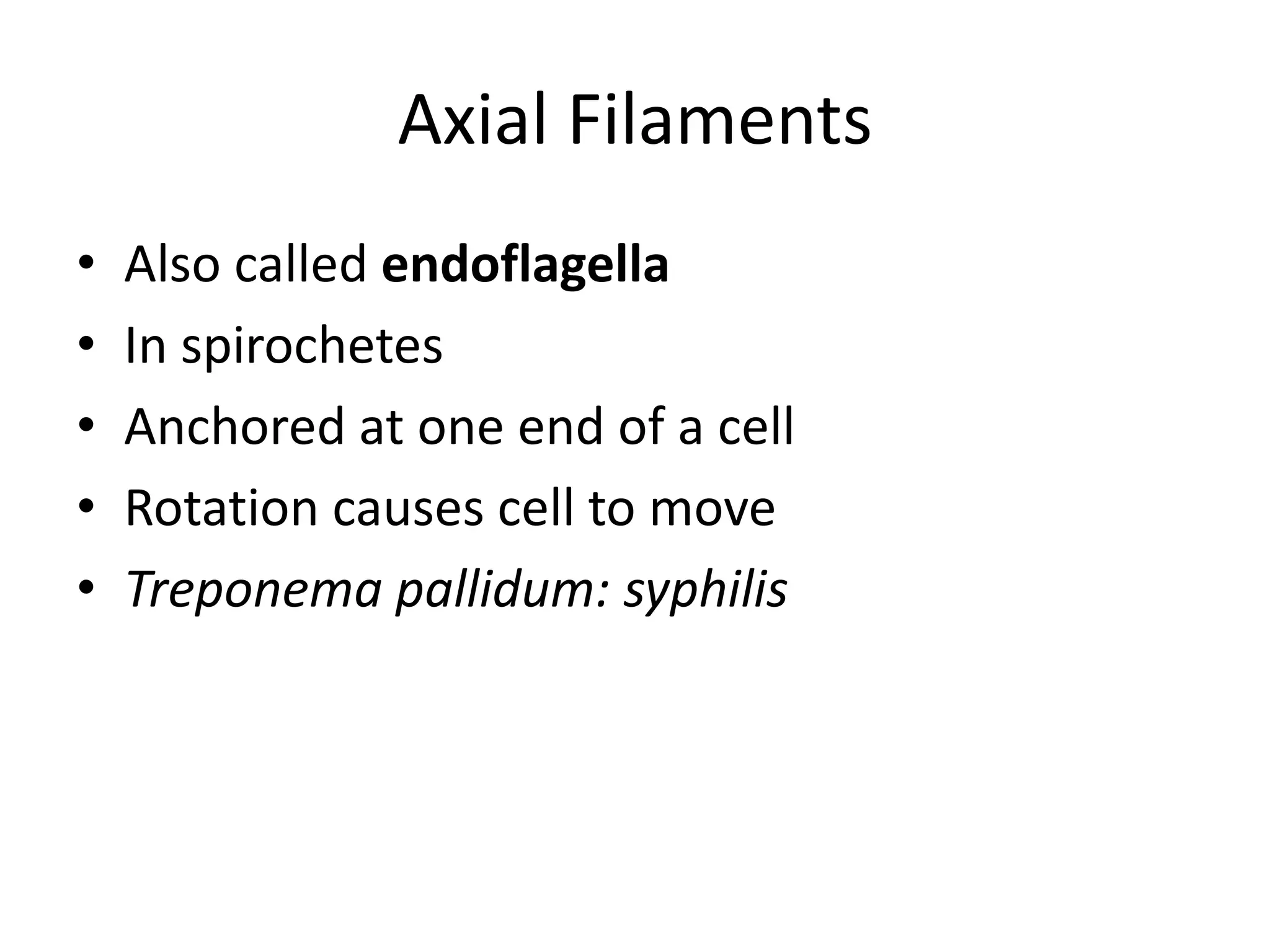 Axial Filaments

• Also called endoflagella
• In spirochetes
• Anchored at one end of a cell
• Rotation causes cell to move
• Treponema pallidum: syphilis